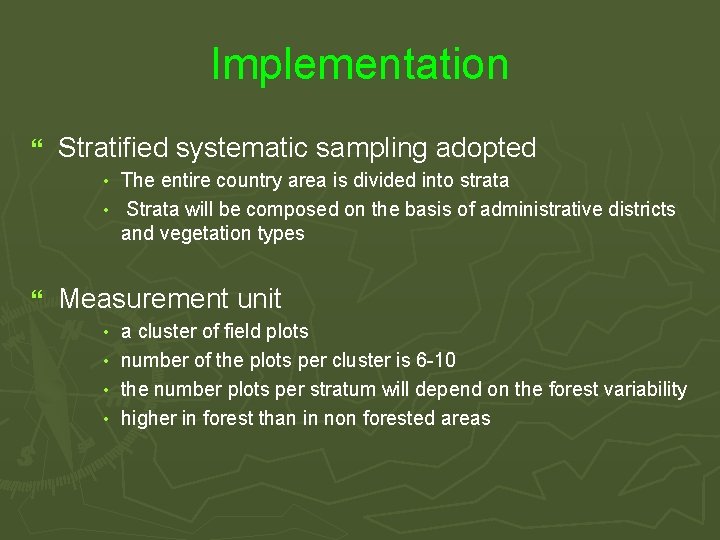 Implementation

“ Stratified systematic sampling adopted

• The entire country area is divided into strata
• Strata will be composed on the basis of administrative districts and vegetation types

“ Measurement unit

• a cluster of field plots
• number of the plots per cluster is 6-10
• the number plots per stratum will depend on the forest variability
• higher in forest than in non forested areas